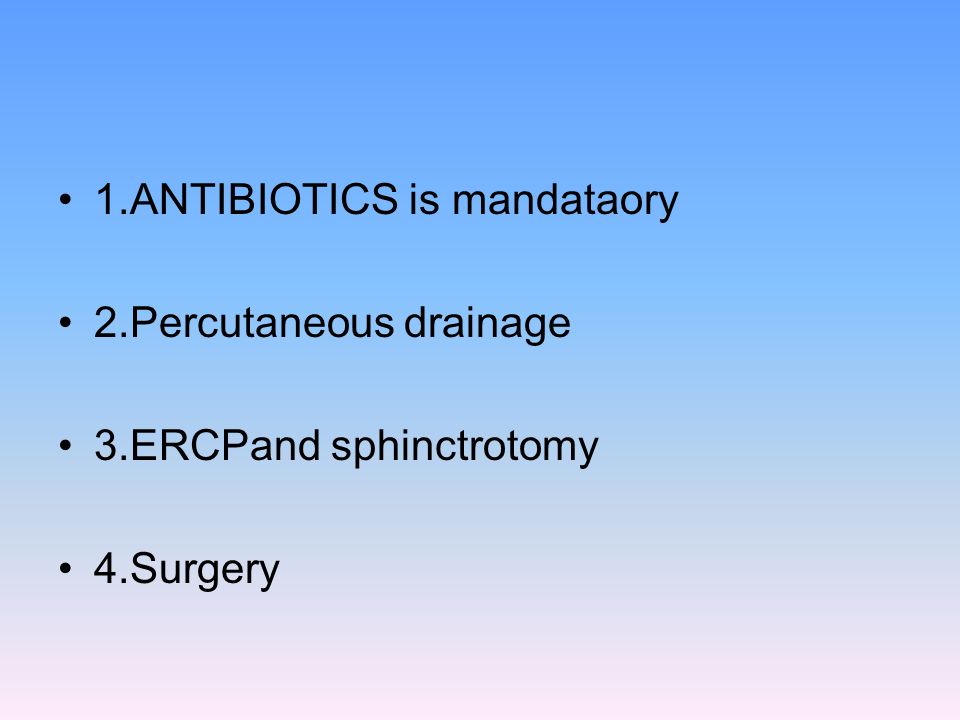 • 1.ANTIBIOTICS is mandataory

• 2.Percutaneous drainage

• 3.ERCPand sphinctrotomy

• 4.Surgery